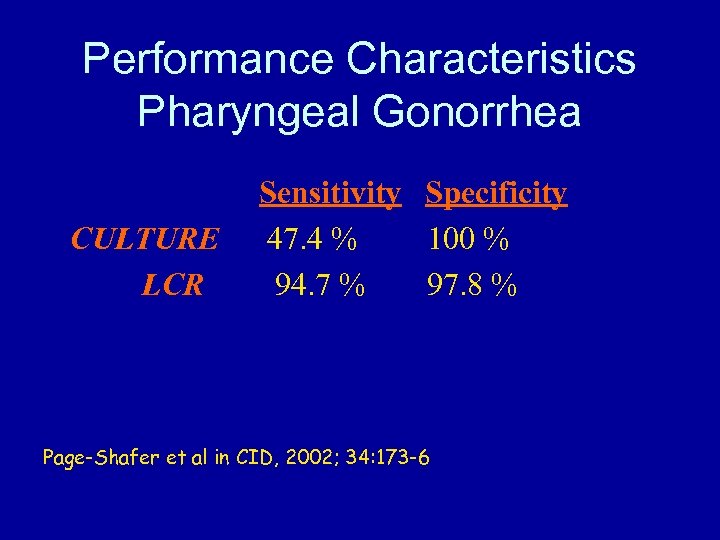 Performance Characteristics
Pharyngeal Gonorrhea

| | Sensitivity | Specificity |
|---|---|---|
| CULTURE | 47.4 % | 100 % |
| LCR | 94.7 % | 97.8 % |

Page-Shafer et al in CID, 2002; 34:173-6